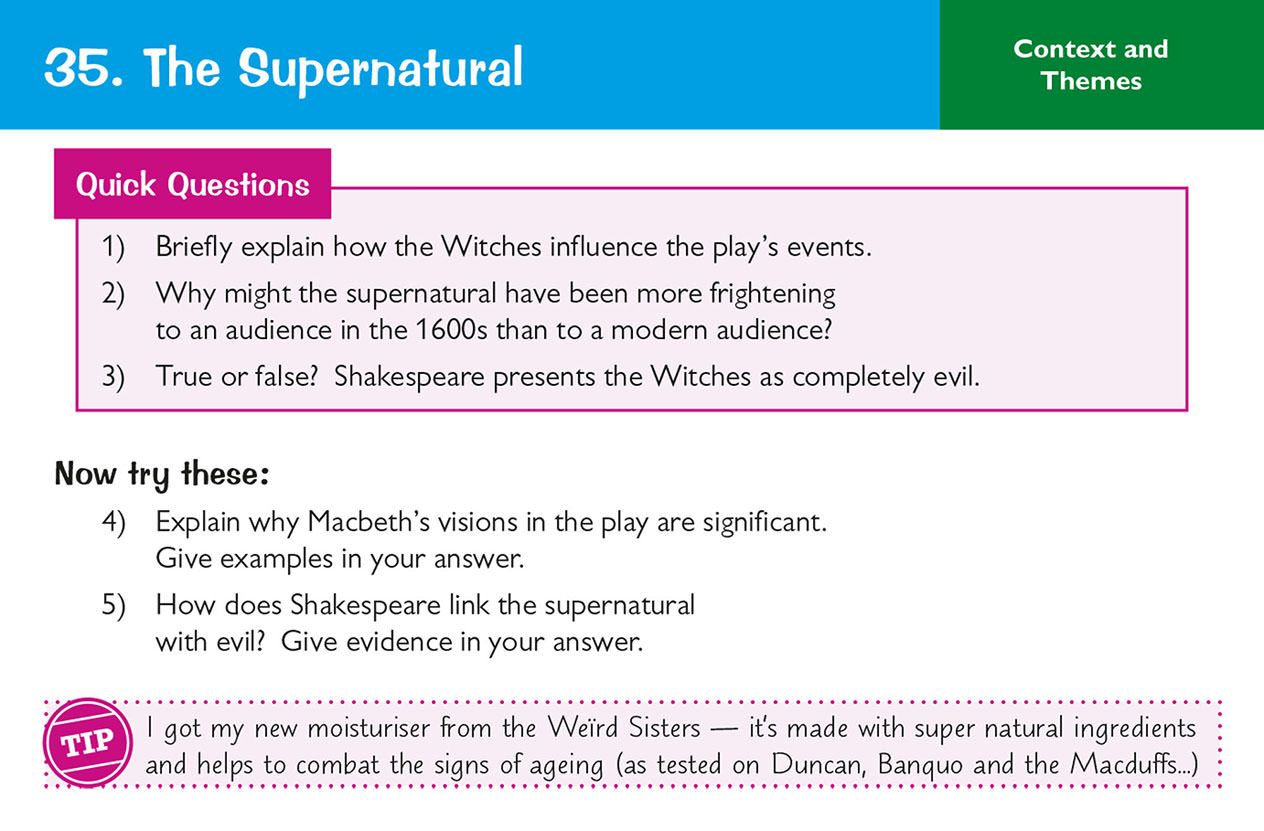 35. The Supernatural

Context and Themes

Quick Questions

1) Briefly explain how the Witches influence the play's events.

2) Why might the supernatural have been more frightening to an audience in the 1600s than to a modern audience?

3) True or false? Shakespeare presents the Witches as completely evil.

Now try these:

4) Explain why Macbeth's visions in the play are significant. Give examples in your answer.

5) How does Shakespeare link the supernatural with evil? Give evidence in your answer.

TIP

I got my new moisturiser from the Weïrd Sisters — it's made with super natural ingredients and helps to combat the signs of ageing (as tested on Duncan, Banquo and the Macduffs...)